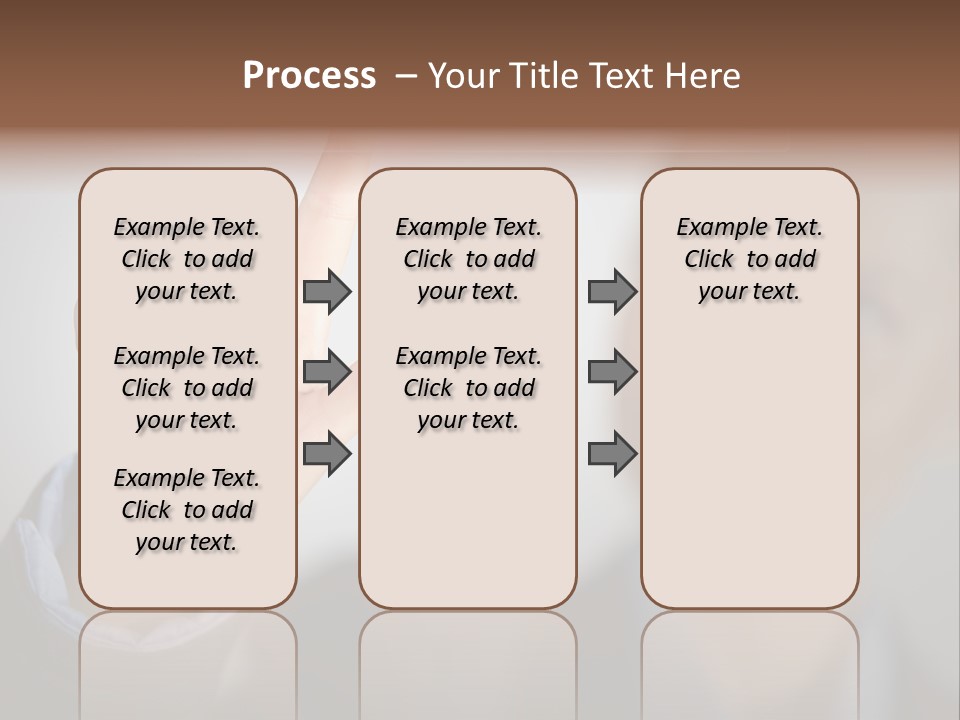 Process – Your Title Text Here

Example Text. Click to add your text.

Example Text. Click to add your text.

Example Text. Click to add your text.

Example Text. Click to add your text.

Example Text. Click to add your text.

Example Text. Click to add your text.